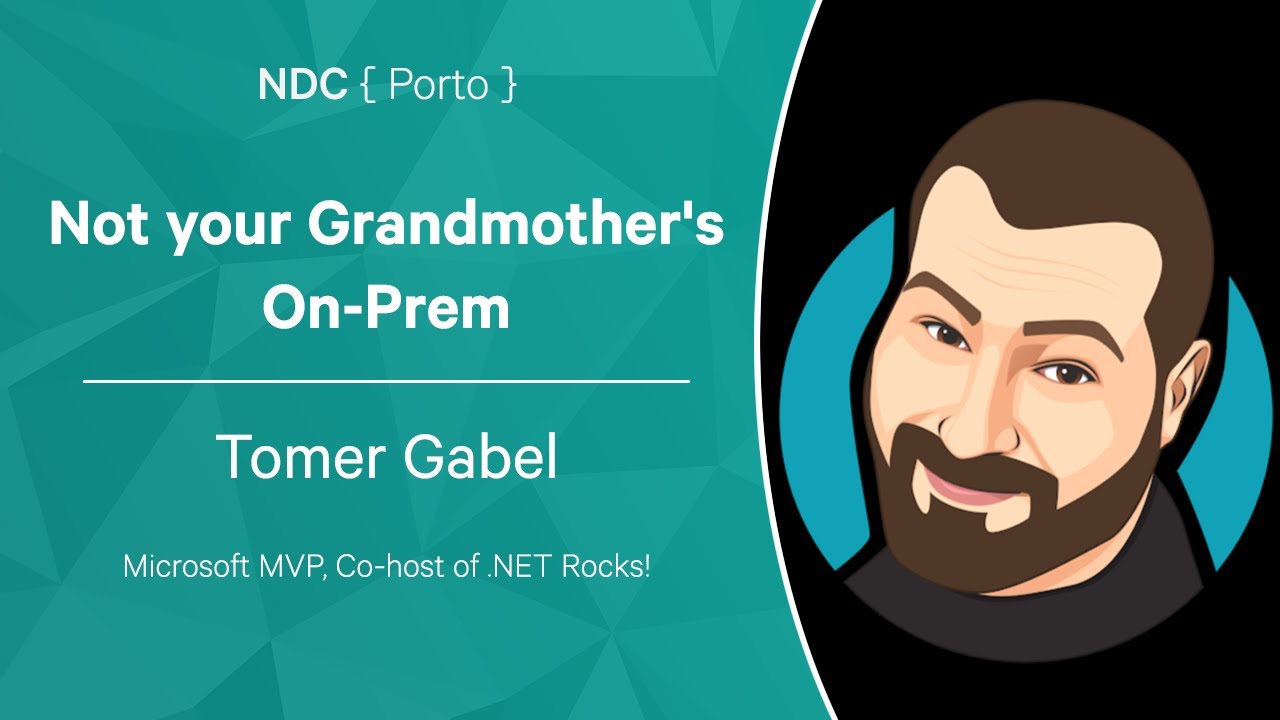 NDC { Porto }

Not your Grandmother's On-Prem

Tomer Gabel

Microsoft MVP, Co-host of .NET Rocks!